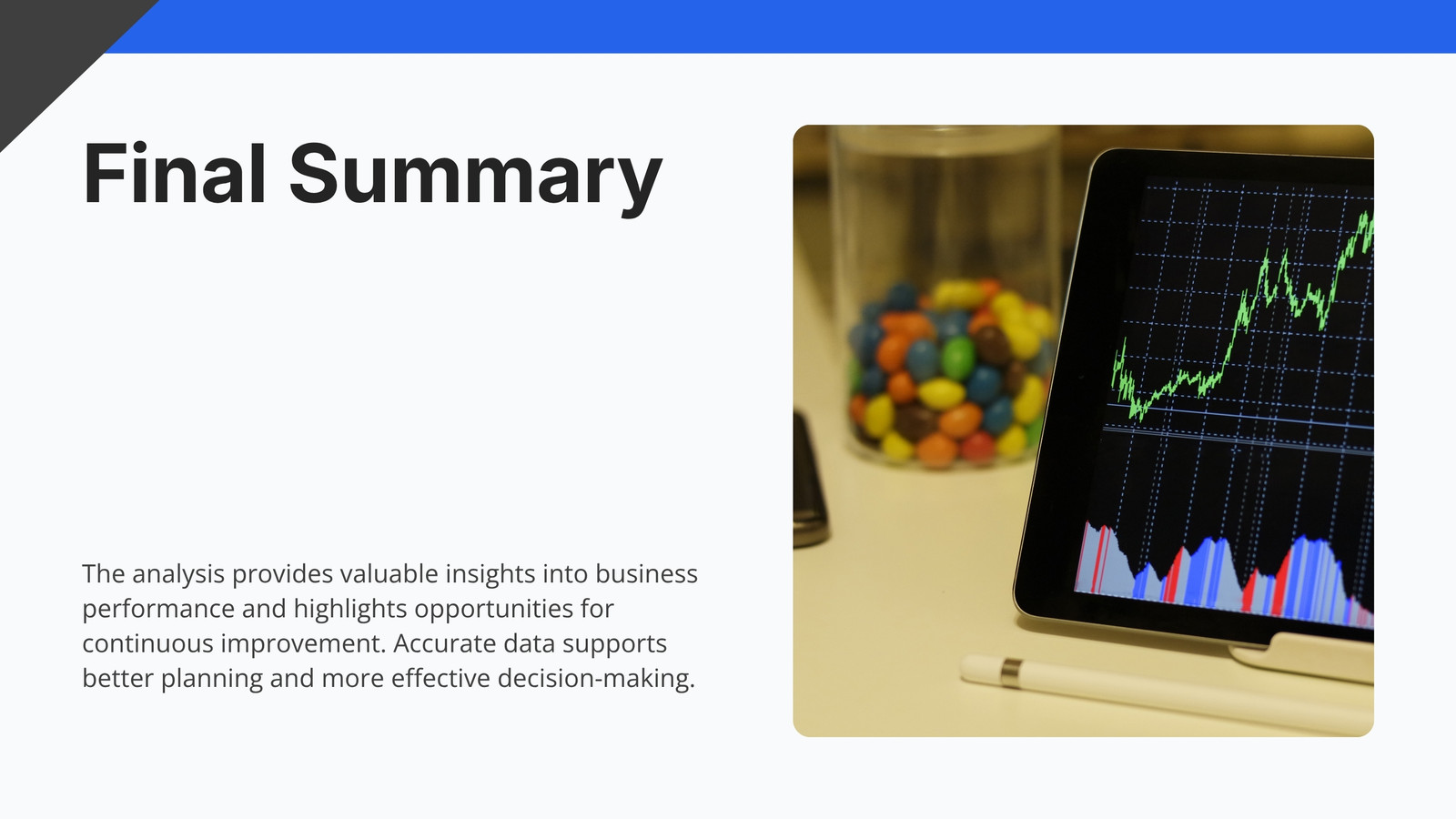 Final Summary

The analysis provides valuable insights into business performance and highlights opportunities for continuous improvement. Accurate data supports better planning and more effective decision-making.